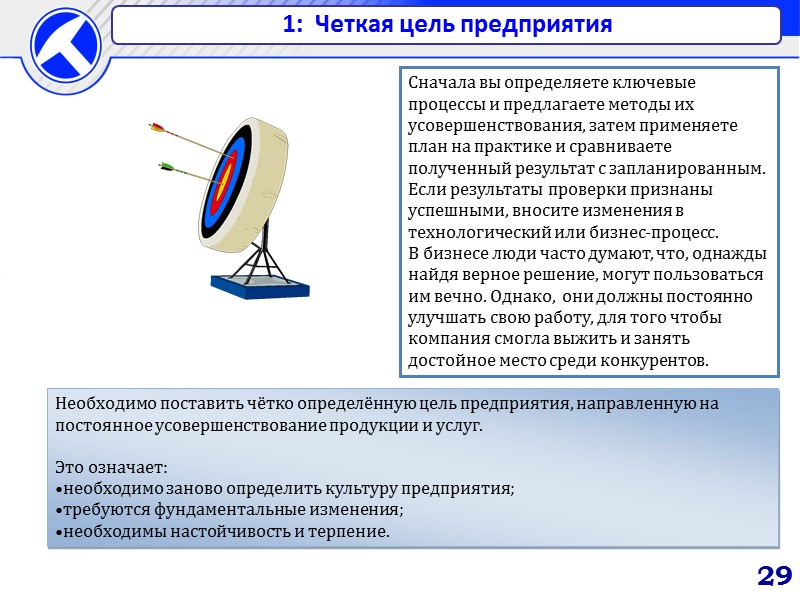 1: Четкая цель предприятия

Сначала вы определяете ключевые процессы и предлагаете методы их усовершенствования, затем применяете план на практике и сравниваете полученный результат с запланированным. Если результаты проверки признаны успешными, вносите изменения в технологический или бизнес-процесс.
В бизнесе люди часто думают, что, однажды найдя верное решение, могут пользоваться им вечно. Однако, они должны постоянно улучшать свою работу, для того чтобы компания смогла выжить и занять достойное место среди конкурентов.

Необходимо поставить чётко определённую цель предприятия, направленную на постоянное усовершенствование продукции и услуг.

Это означает:
•необходимо заново определить культуру предприятия;
•требуются фундаментальные изменения;
•необходимы настойчивость и терпение.

29